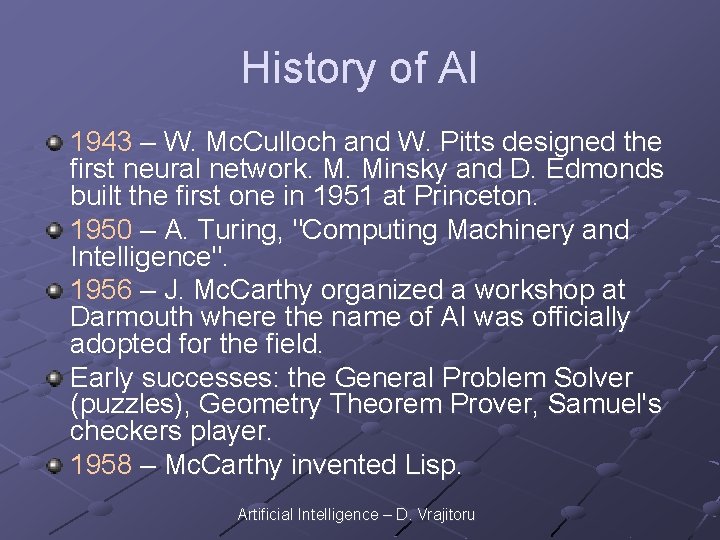 History of AI

1943 – W. McCulloch and W. Pitts designed the first neural network. M. Minsky and D. Edmonds built the first one in 1951 at Princeton.

1950 – A. Turing, "Computing Machinery and Intelligence".

1956 – J. McCarthy organized a workshop at Darmouth where the name of AI was officially adopted for the field.

Early successes: the General Problem Solver (puzzles), Geometry Theorem Prover, Samuel's checkers player.

1958 – McCarthy invented Lisp.

Artificial Intelligence – D. Vrajitoru